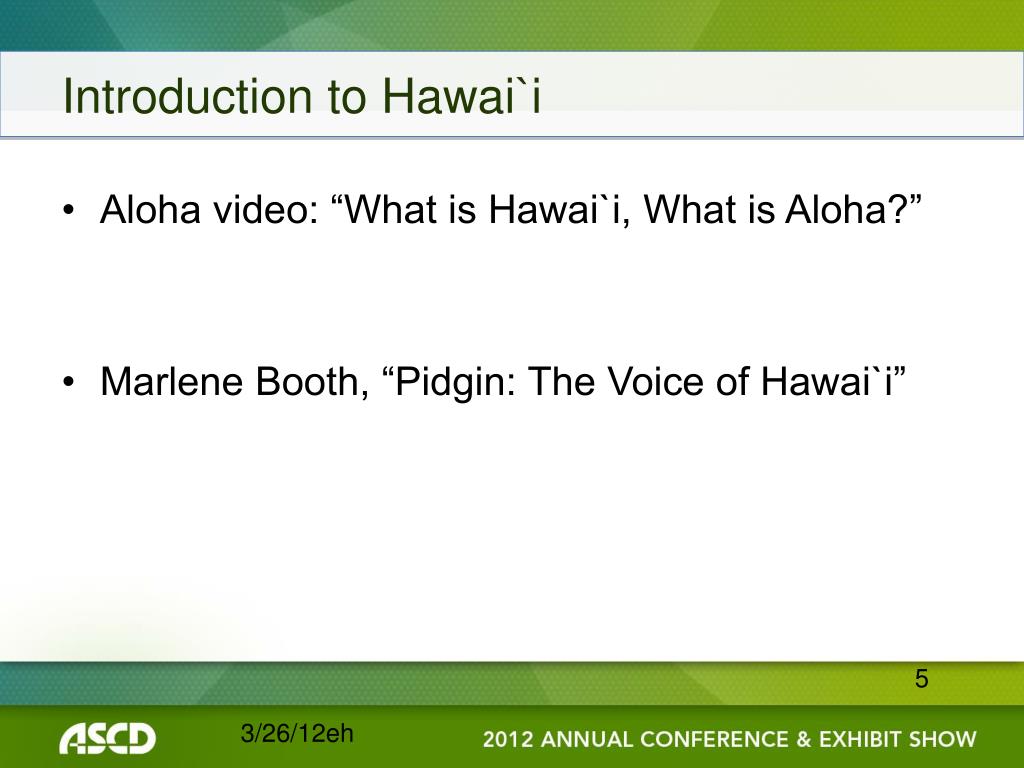 Introduction to Hawai`i

• Aloha video: “What is Hawai`i, What is Aloha?”

• Marlene Booth, “Pidgin: The Voice of Hawai`i”

5

ASCD

3/26/12eh

2012 ANNUAL CONFERENCE & EXHIBIT SHOW